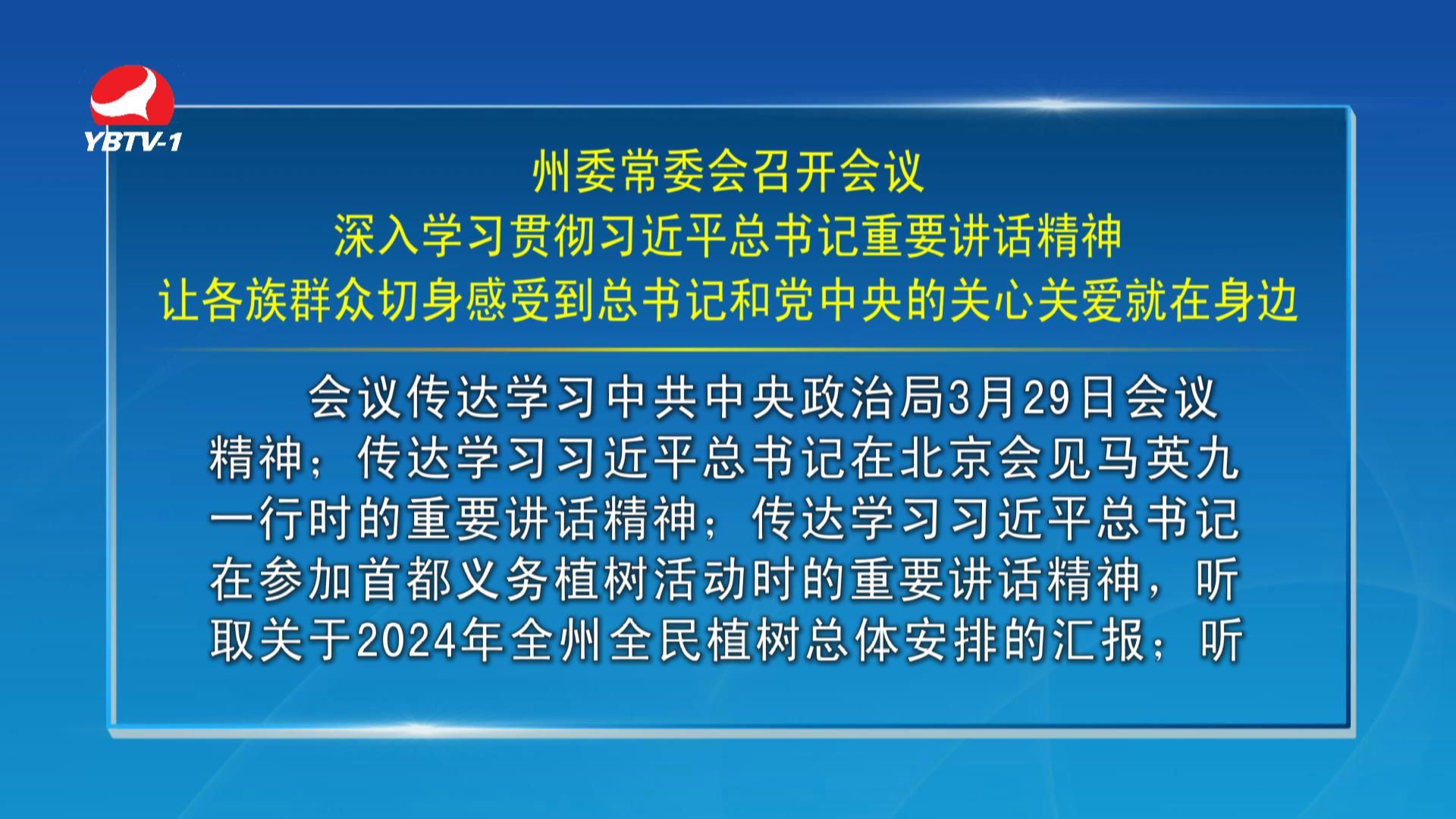 YBTV-1

州委常委会召开会议
深入学习贯彻习近平总书记重要讲话精神
让各族群众切身感受到总书记和党中央的关心关爱就在身边

会议传达学习中共中央政治局3月29日会议精神；传达学习习近平总书记在北京会见马英九一行时的重要讲话精神；传达学习习近平总书记在参加首都义务植树活动时的重要讲话精神，听取关于2024年全州全民植树总体安排的汇报；听